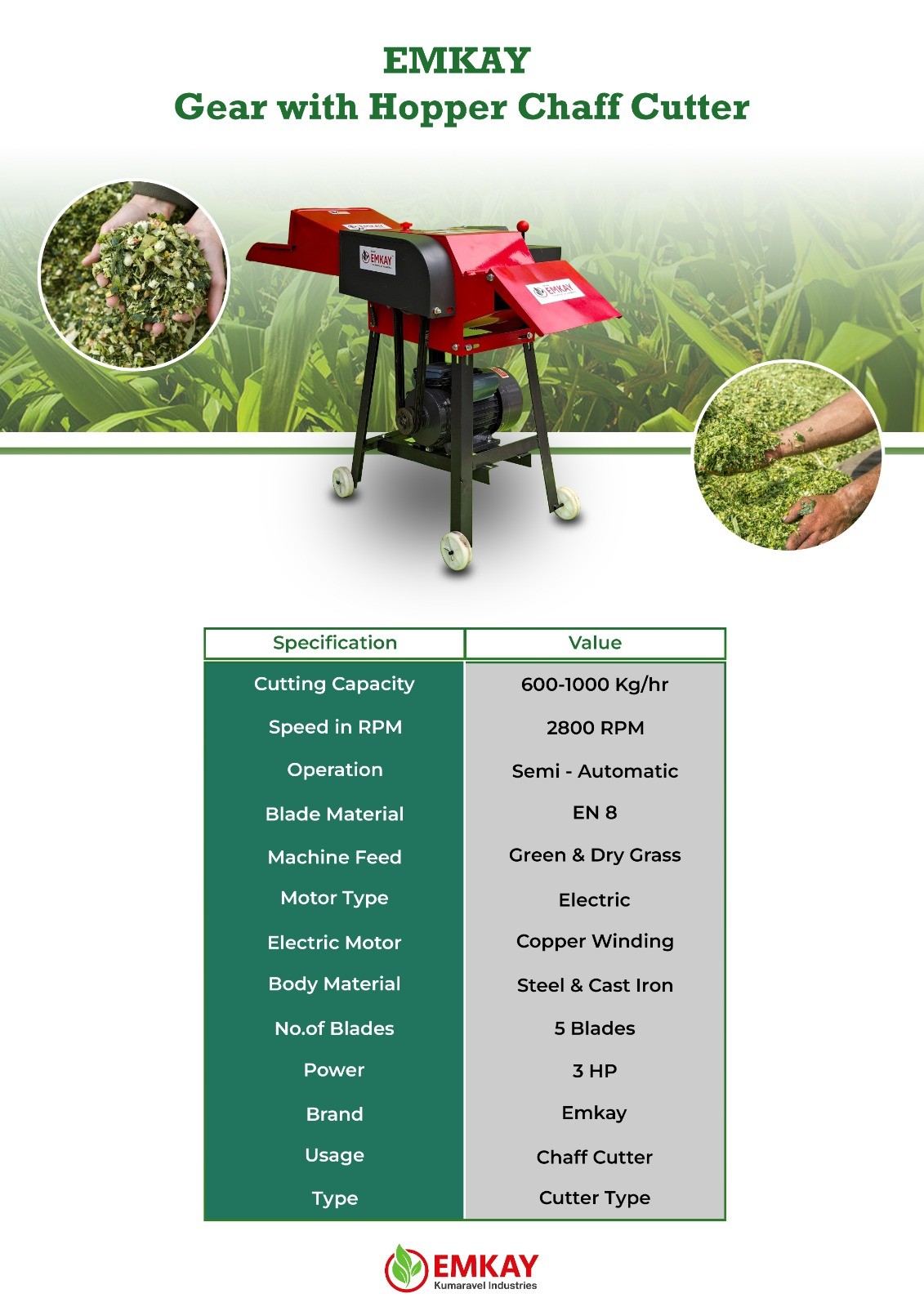 EMKAY
Gear with Hopper Chaff Cutter

EMKAY

EMKAY

EMKAY

| Specification | Value |
|---|---|
| Cutting Capacity | 600-1000 Kg/hr |
| Speed in RPM | 2800 RPM |
| Operation | Semi - Automatic |
| Blade Material | EN 8 |
| Machine Feed | Green & Dry Grass |
| Motor Type | Electric |
| Electric Motor | Copper Winding |
| Body Material | Steel & Cast Iron |
| No.of Blades | 5 Blades |
| Power | 3 HP |
| Brand | Emkay |
| Usage | Chaff Cutter |
| Type | Cutter Type |

EMKAY
Kumaravel Industries